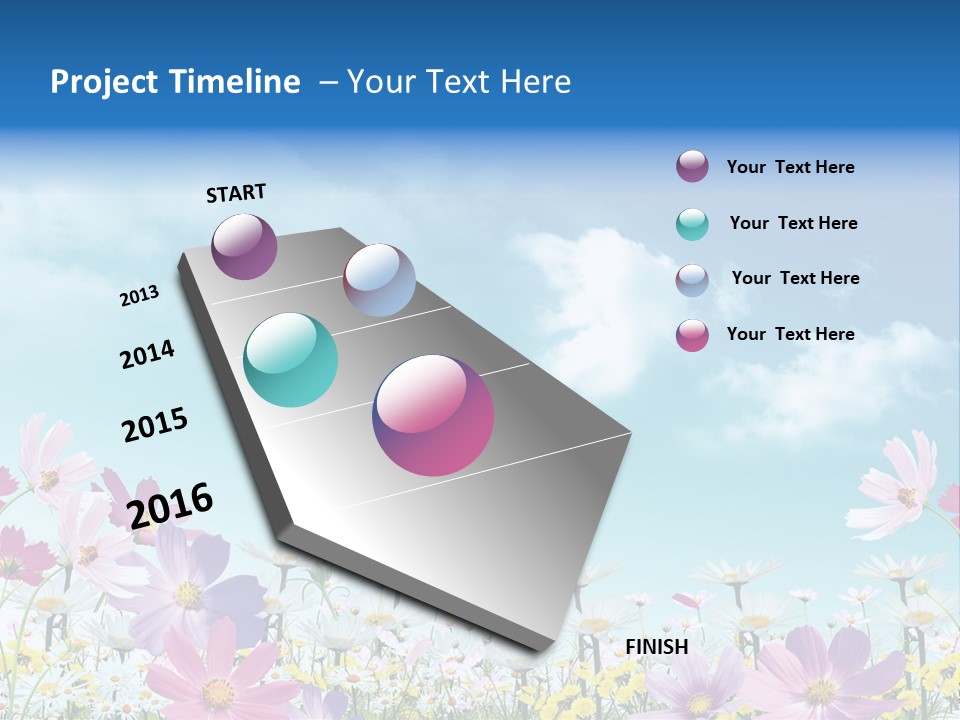 Project Timeline – Your Text Here

START

2013

2014

2015

2016

FINISH

Your Text Here

Your Text Here

Your Text Here

Your Text Here